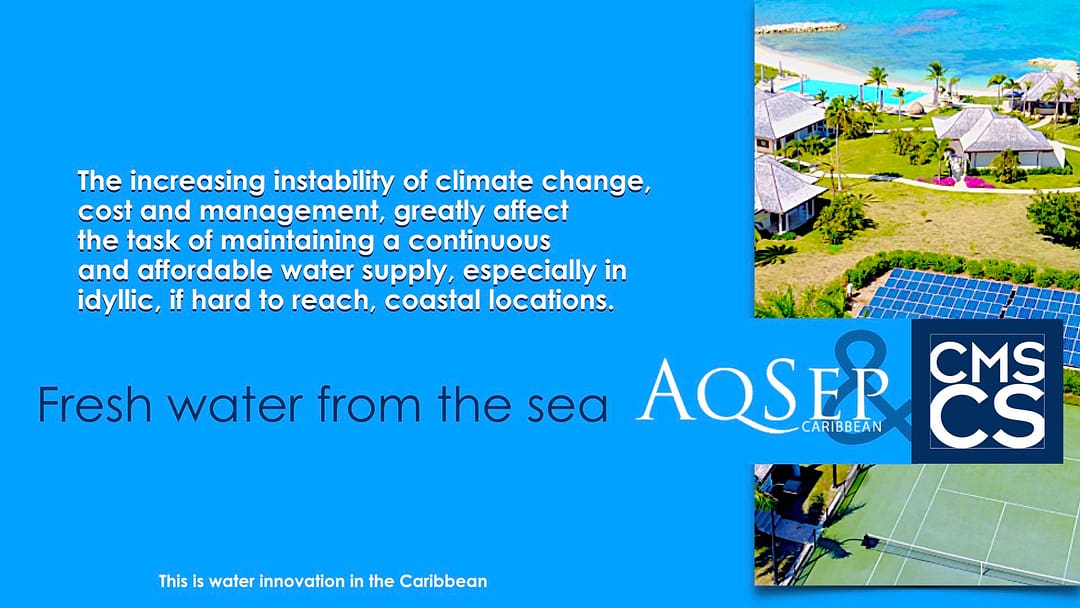 The increasing instability of climate change, cost and management, greatly affect the task of maintaining a continuous and affordable water supply, especially in idyllic, if hard to reach, coastal locations.

Fresh water from the sea

AQSEP CARIBBEAN

&

CMS CS

This is water innovation in the Caribbean